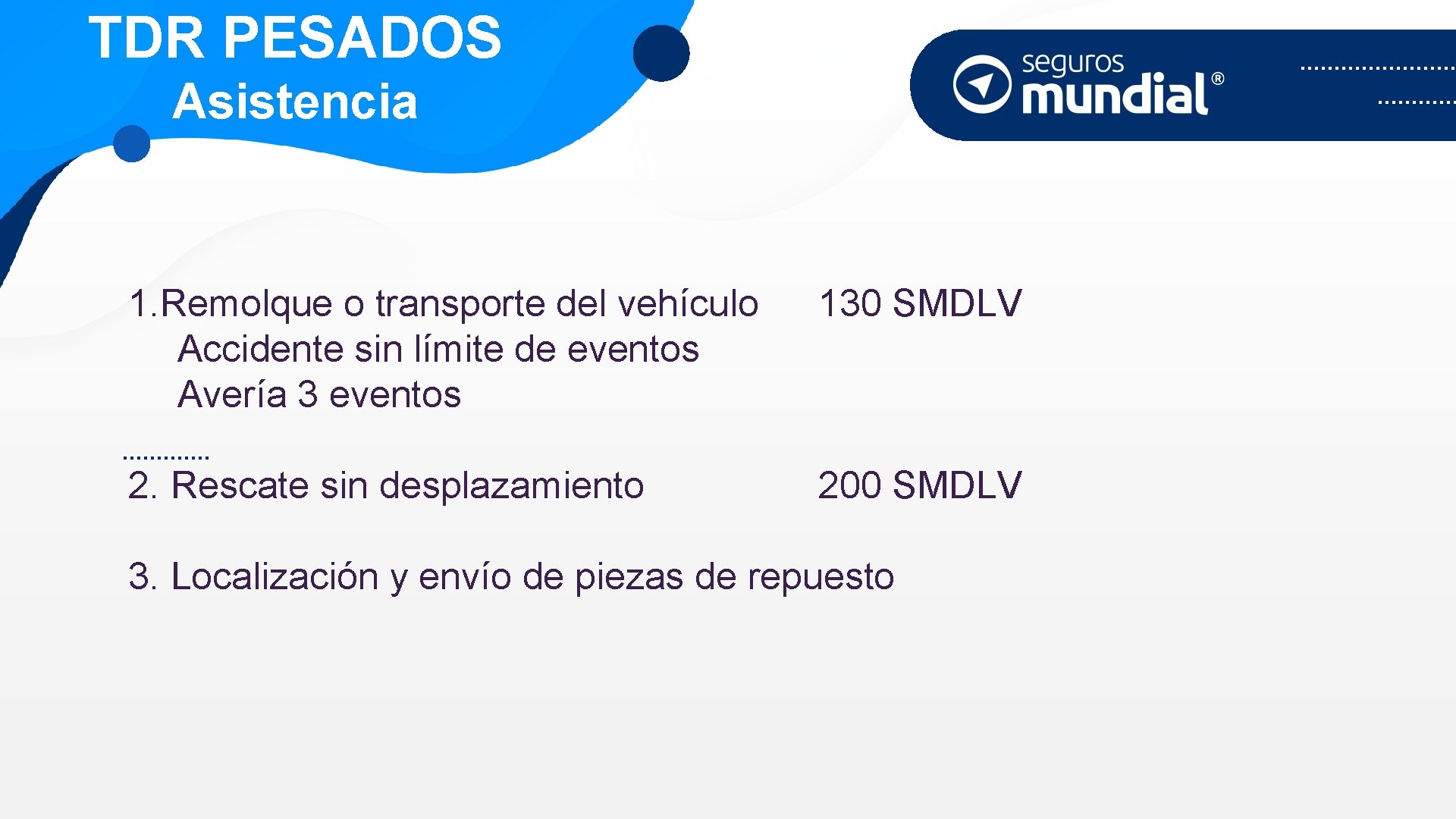 TDR PESADOS
Asistencia

seguros mundial®

1.Remolque o transporte del vehículo 130 SMDLV
Accidente sin límite de eventos
Avería 3 eventos

2. Rescate sin desplazamiento 200 SMDLV

3. Localización y envío de piezas de repuesto